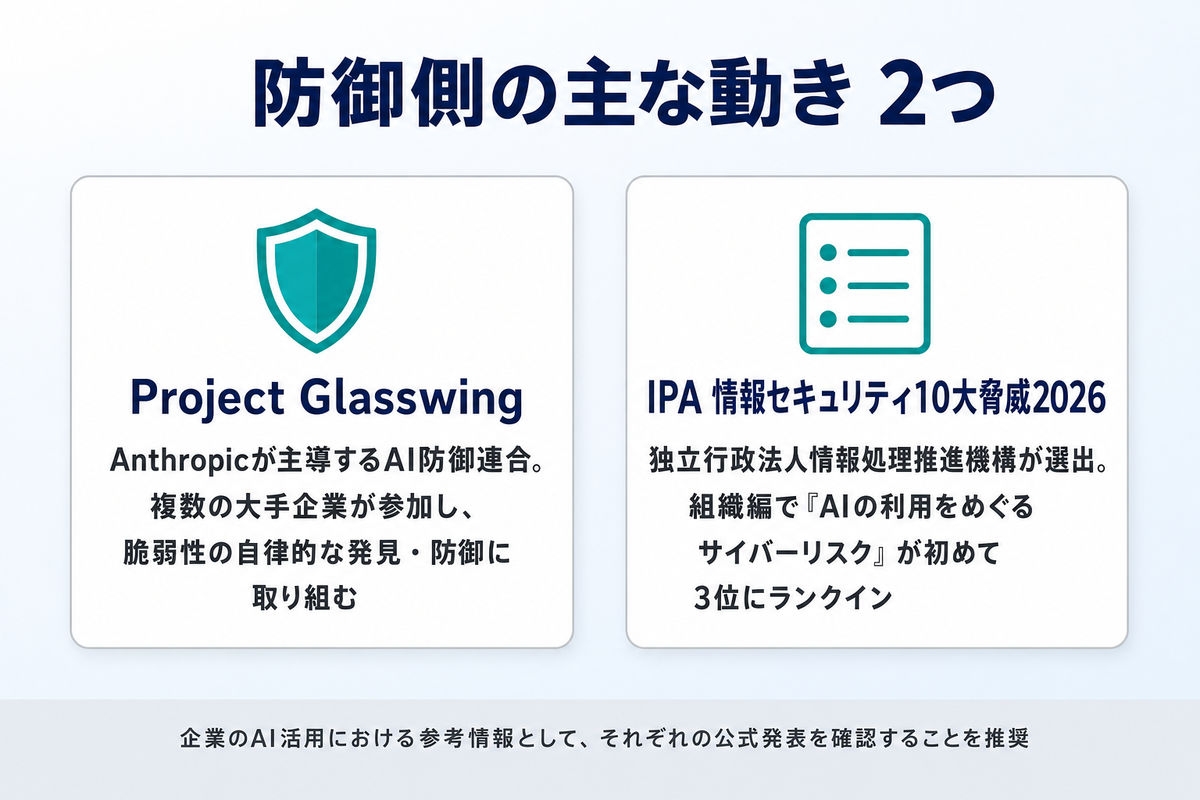 防御側の主な動き 2つ

Project Glasswing

Anthropicが主導するAI防御連合。複数の大手企業が参加し、脆弱性の自律的な発見・防御に取り組む

IPA 情報セキュリティ10大脅威2026

独立行政法人情報処理推進機構が選出。組織編で『AIの利用をめぐるサイバーリスク』が初めて3位にランクイン

企業のAI活用における参考情報として、それぞれの公式発表を確認することを推奨